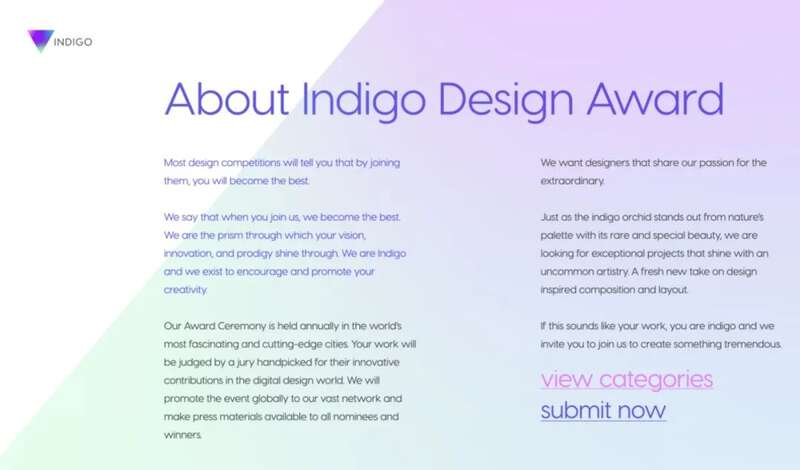 INDIGO

About Indigo Design Award

Most design competitions will tell you that by joining them, you will become the best.

We say that when you join us, we become the best. We are the prism through which your vision, innovation, and prodigy shine through. We are Indigo and we exist to encourage and promote your creativity.

Our Award Ceremony is held annually in the world's most fascinating and cutting-edge cities. Your work will be judged by a jury handpicked for their innovative contributions in the digital design world. We will promote the event globally to our vast network and make press materials available to all nominees and winners.

We want designers that share our passion for the extraordinary.

Just as the indigo orchid stands out from nature's palette with its rare and special beauty, we are looking for exceptional projects that shine with an uncommon artistry. A fresh new take on design inspired composition and layout.

If this sounds like your work, you are indigo and we invite you to join us to create something tremendous.

view categories
submit now